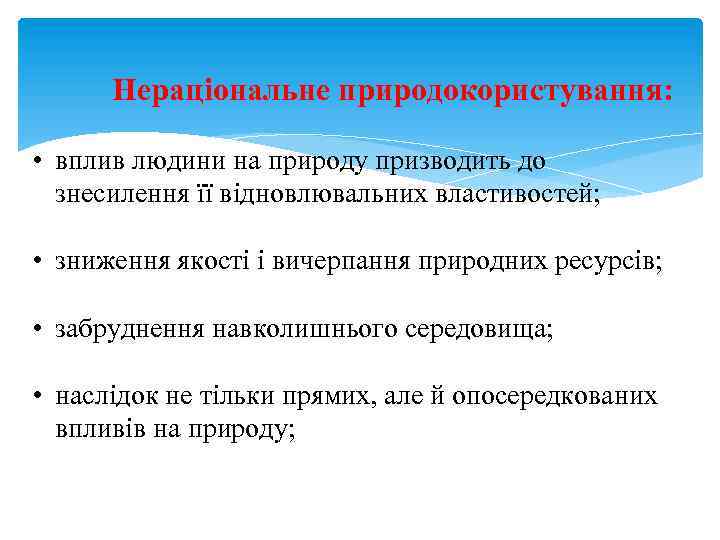 Нераціональне природокористування:

• вплив людини на природу призводить до знесилення її відновлювальних властивостей;

• зниження якості і вичерпання природних ресурсів;

• забруднення навколишнього середовища;

• наслідок не тільки прямих, але й опосередкованих впливів на природу;